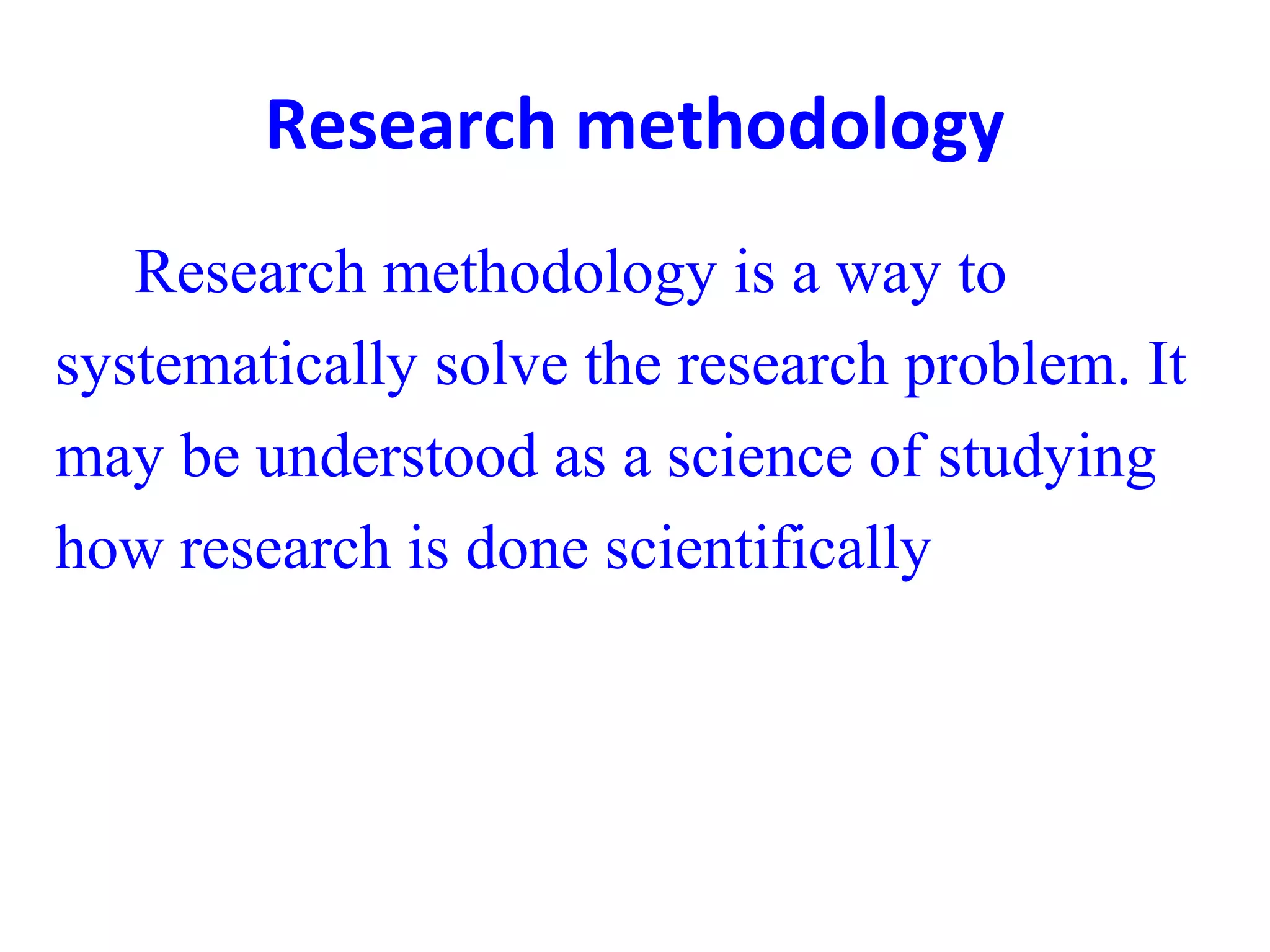 Research methodology

Research methodology is a way to systematically solve the research problem. It may be understood as a science of studying how research is done scientifically